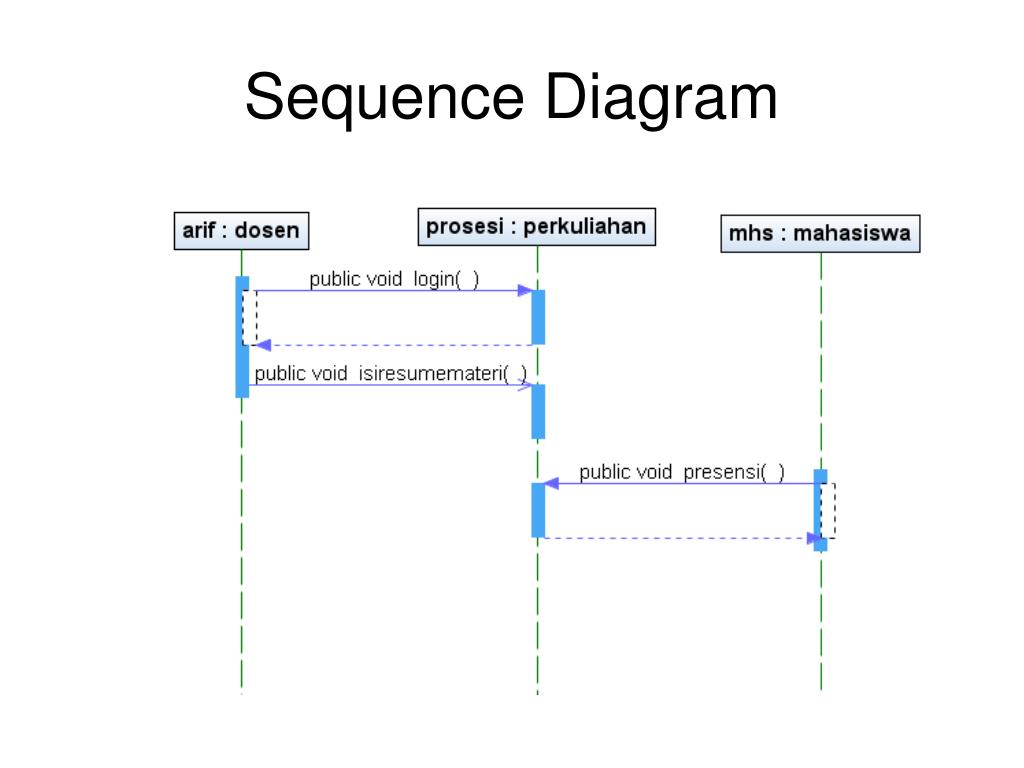 Sequence Diagram

arif : dosen

prosesi : perkuliahan

mhs : mahasiswa

public void login( )

public void isiresumemateri( )

public void presensi( )